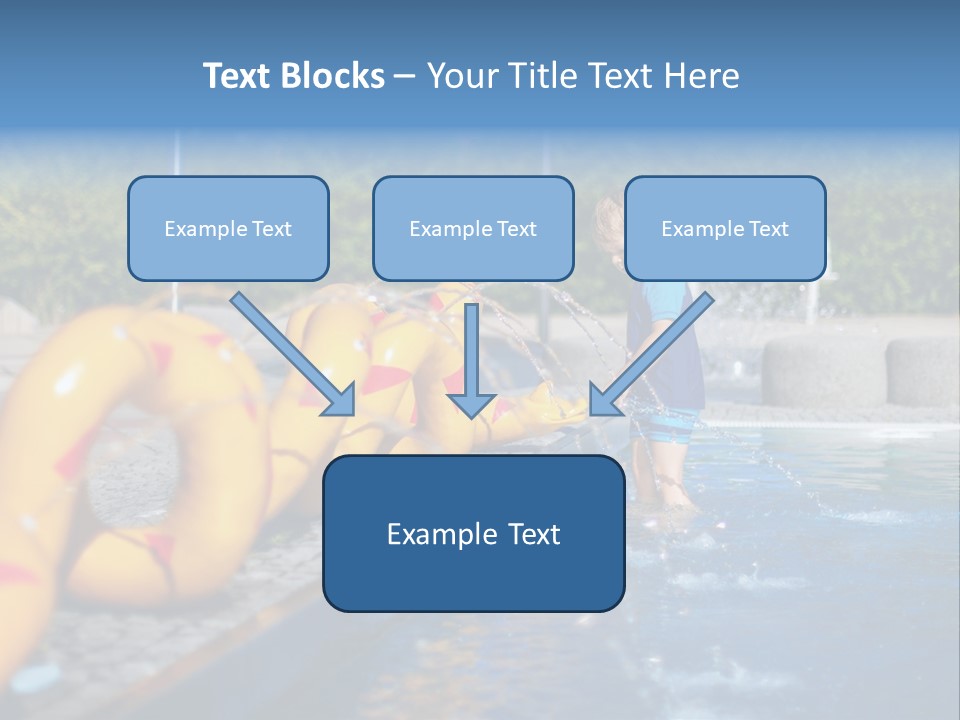 Text Blocks – Your Title Text Here

Example Text

Example Text

Example Text

Example Text